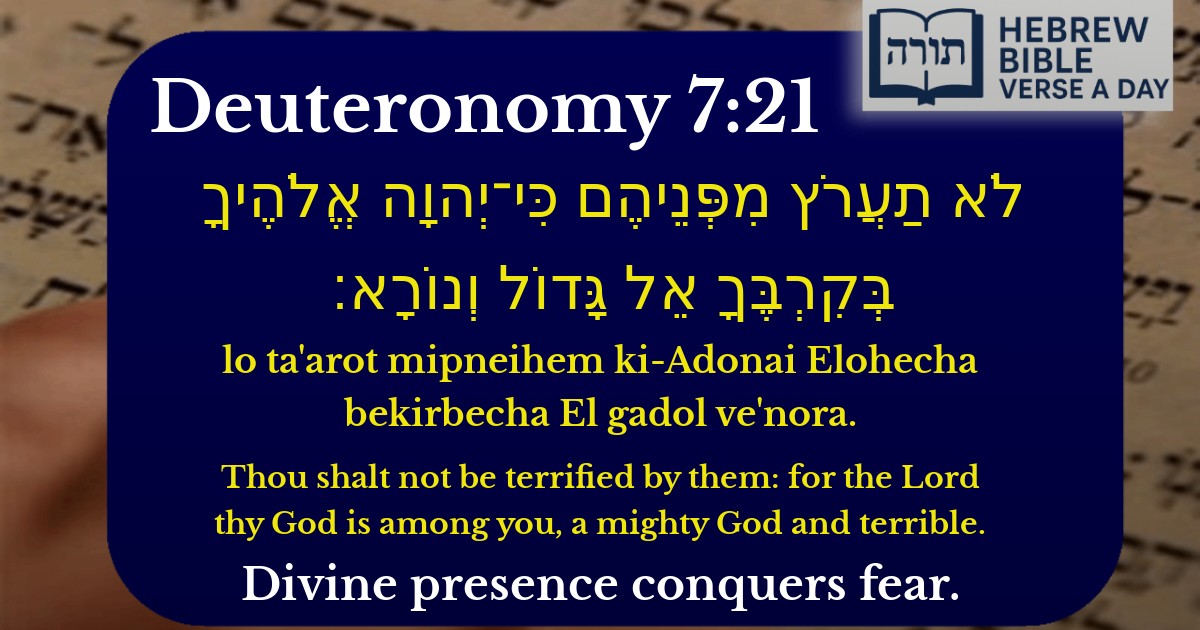 תורה
HEBREW BIBLE VERSE A DAY

Deuteronomy 7:21

לֹא תַעֲרֹץ מִפְּנֵיהֶם כִּי־יְהוָה אֱלֹהֶיךָ בְּקִרְבֶּךָ אֵל גָּדוֹל וְנוֹרָא׃

lo ta'arot mipneihem ki-Adonai Elohecha bekirbecha El gadol ve'nora.

Thou shalt not be terrified by them: for the Lord thy God is among you, a mighty God and terrible.

Divine presence conquers fear.